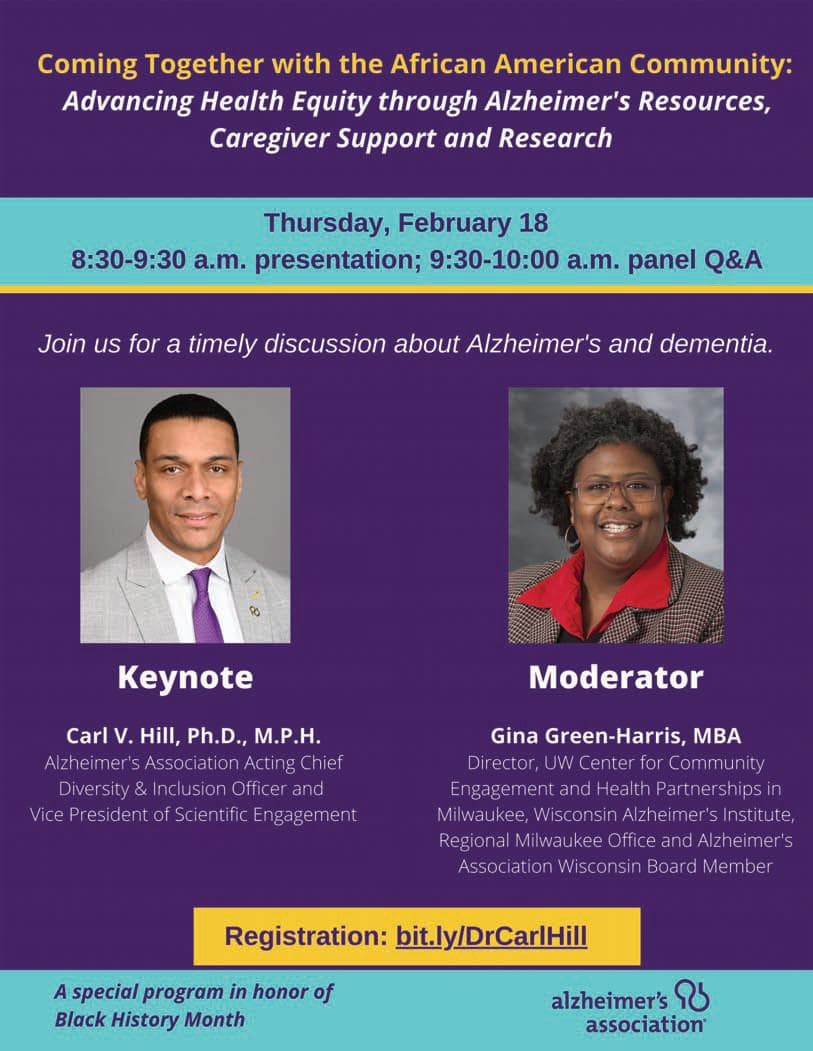 Coming Together with the African American Community:
Advancing Health Equity through Alzheimer's Resources, Caregiver Support and Research

Thursday, February 18
8:30-9:30 a.m. presentation; 9:30-10:00 a.m. panel Q&A

Join us for a timely discussion about Alzheimer's and dementia.

Keynote

Carl V. Hill, Ph.D., M.P.H.
Alzheimer's Association Acting Chief Diversity & Inclusion Officer and Vice President of Scientific Engagement

Moderator

Gina Green-Harris, MBA
Director, UW Center for Community Engagement and Health Partnerships in Milwaukee, Wisconsin Alzheimer's Institute, Regional Milwaukee Office and Alzheimer's Association Wisconsin Board Member

Registration: bit.ly/DrCarlHill

A special program in honor of Black History Month

alzheimer's association